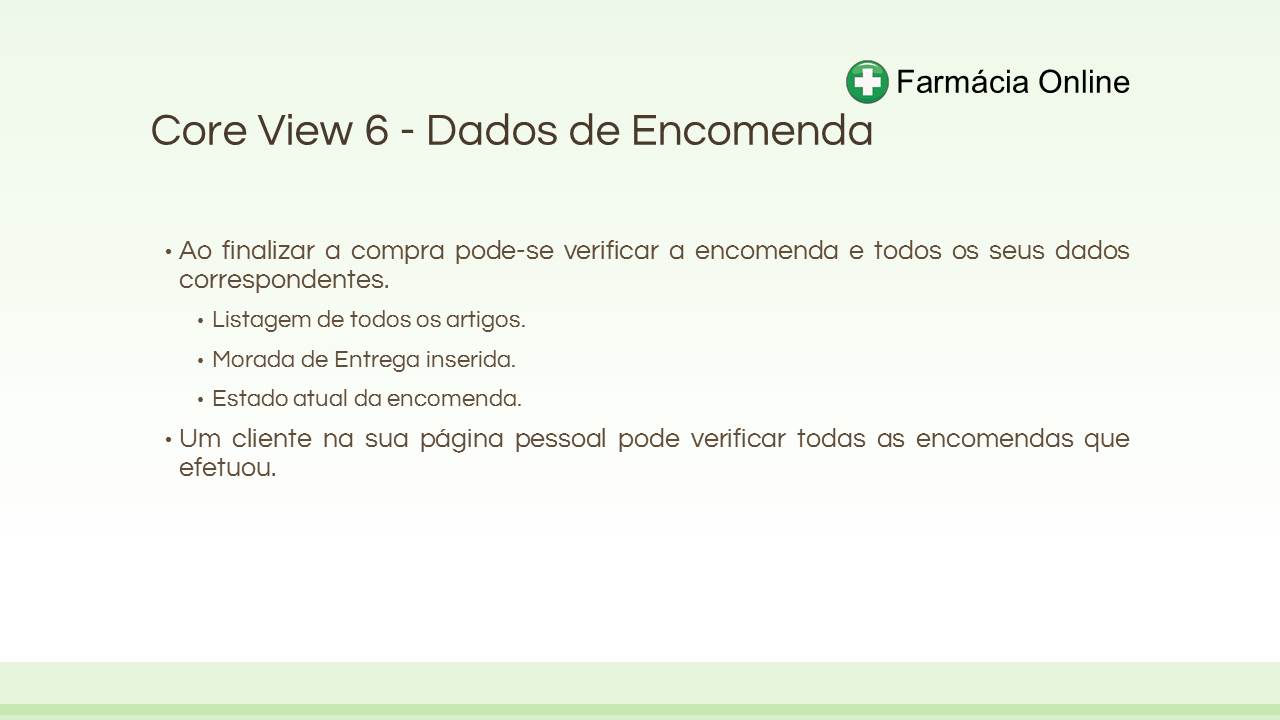 Farmácia Online

Core View 6 - Dados de Encomenda

• Ao finalizar a compra pode-se verificar a encomenda e todos os seus dados correspondentes.
  • Listagem de todos os artigos.
  • Morada de Entrega inserida.
  • Estado atual da encomenda.
• Um cliente na sua página pessoal pode verificar todas as encomendas que efetuou.